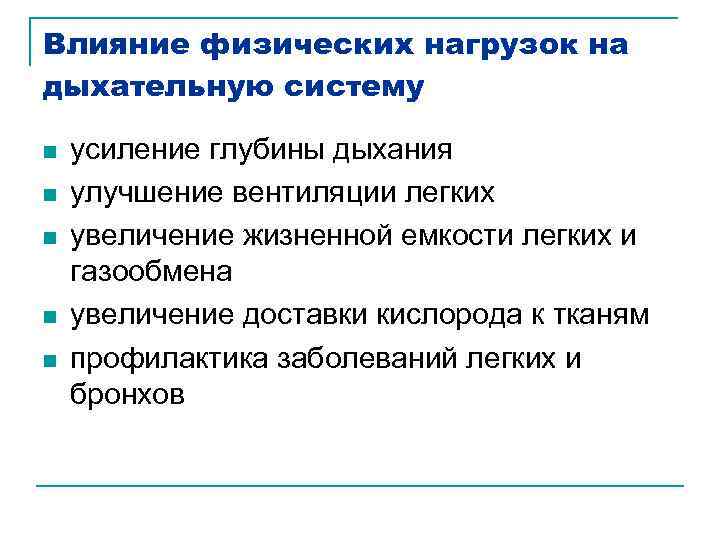 Влияние физических нагрузок на дыхательную систему

- усиление глубины дыхания
- улучшение вентиляции легких
- увеличение жизненной емкости легких и газообмена
- увеличение доставки кислорода к тканям
- профилактика заболеваний легких и бронхов